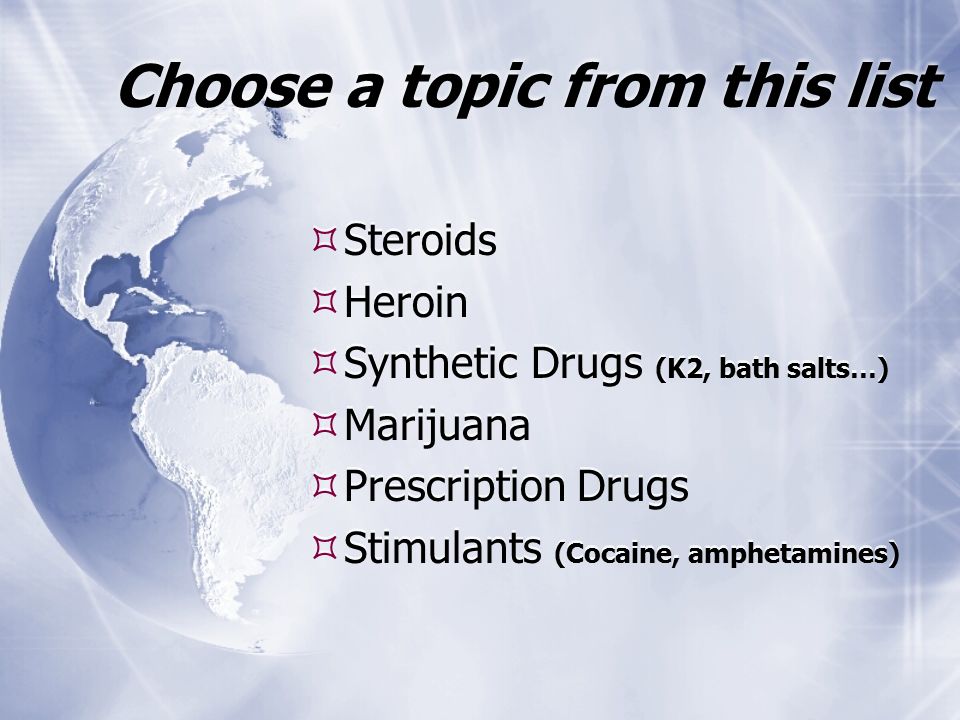 Choose a topic from this list

Steroids
Heroin
Synthetic Drugs (K2, bath salts…)
Marijuana
Prescription Drugs
Stimulants (Cocaine, amphetamines)